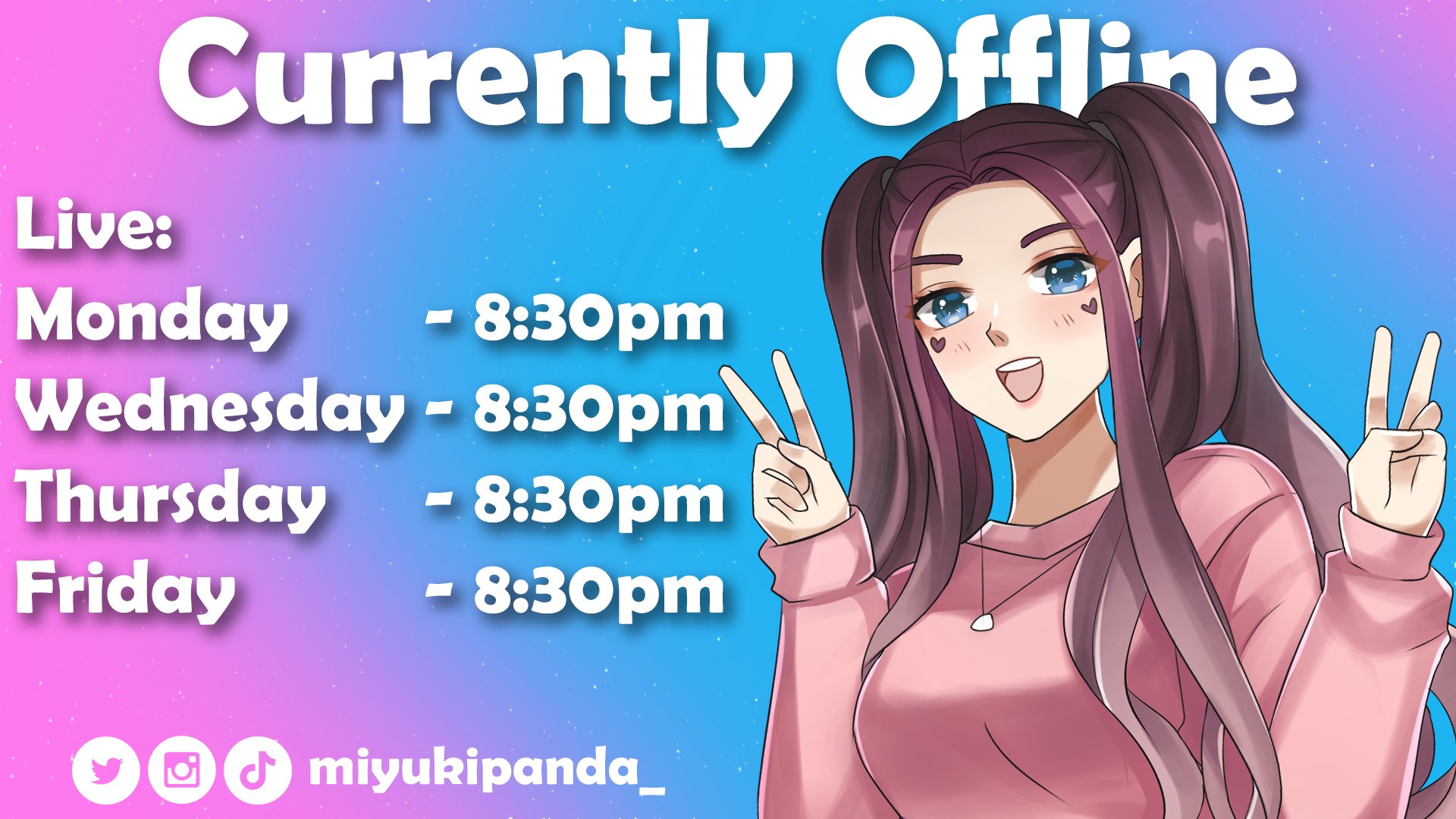 Currently Offline

Live:
Monday - 8:30pm
Wednesday - 8:30pm
Thursday - 8:30pm
Friday - 8:30pm

miyukipanda_